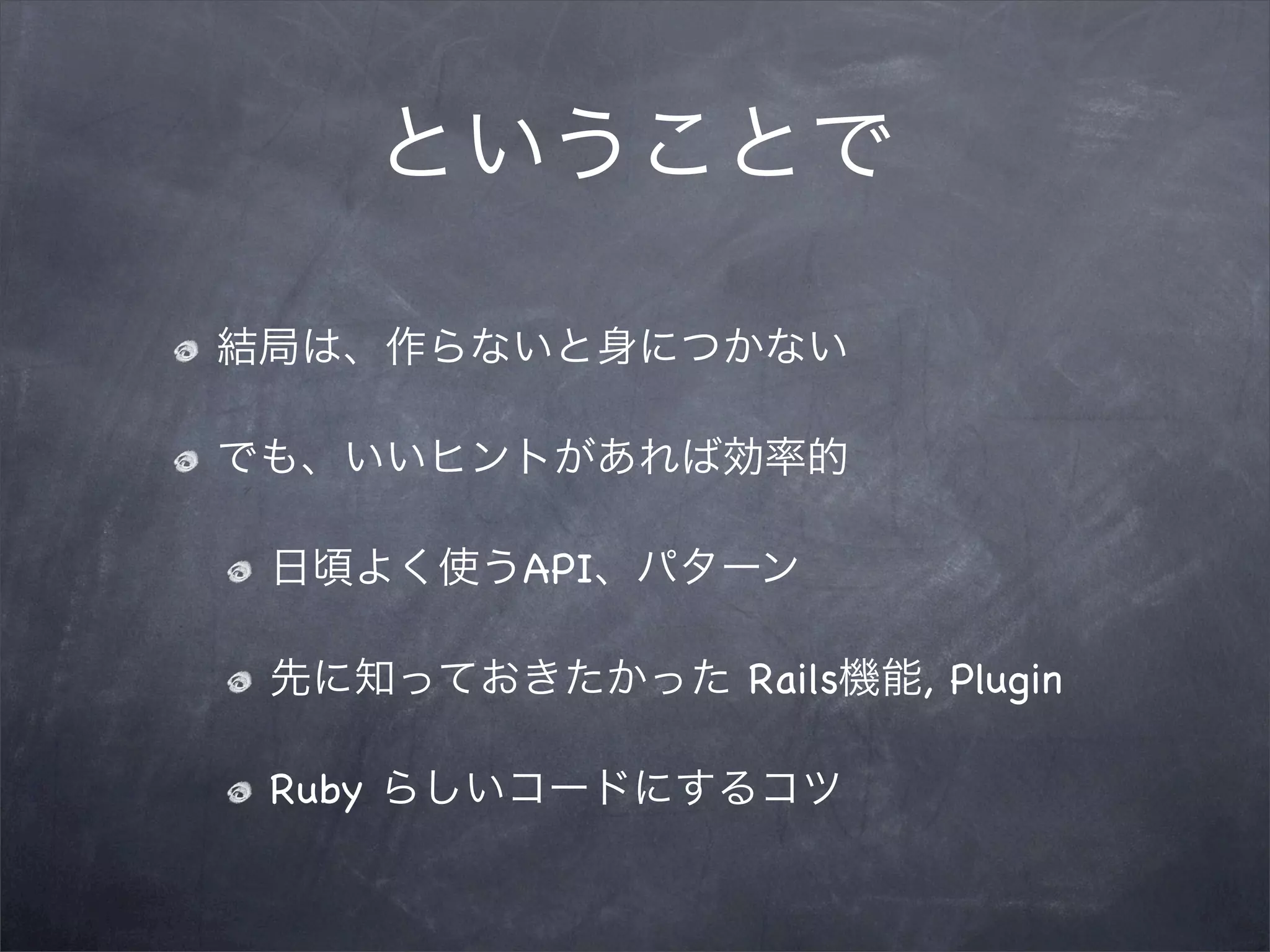 ということで

結局は、作らないと身につかない

でも、いいヒントがあれば効率的

日頃よく使うAPI、パターン

先に知っておきたかった Rails機能, Plugin

Ruby らしいコードにするコツ